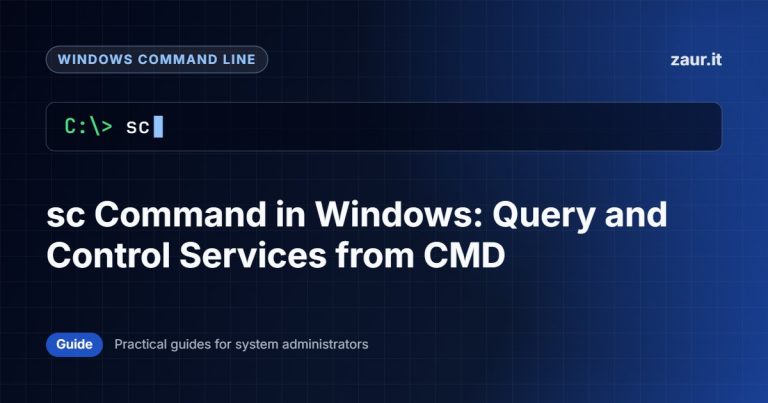 WINDOWS COMMAND LINE

zaur.it

C:\> sc

sc Command in Windows: Query and Control Services from CMD

Guide

Practical guides for system administrators